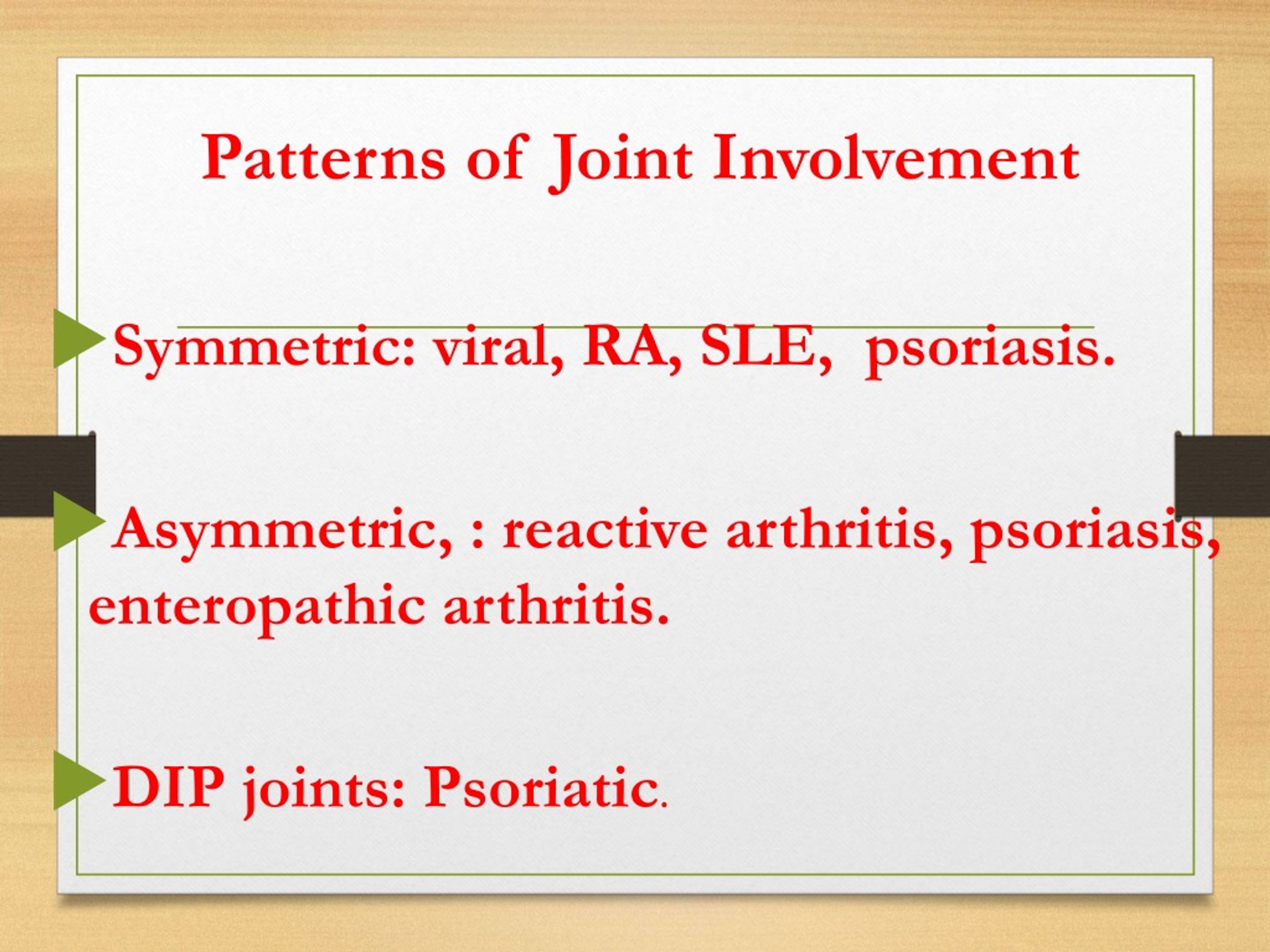 Patterns of Joint Involvement

Symmetric: viral, RA, SLE, psoriasis.

Asymmetric, : reactive arthritis, psoriasis, enteropathic arthritis.

DIP joints: Psoriatic.